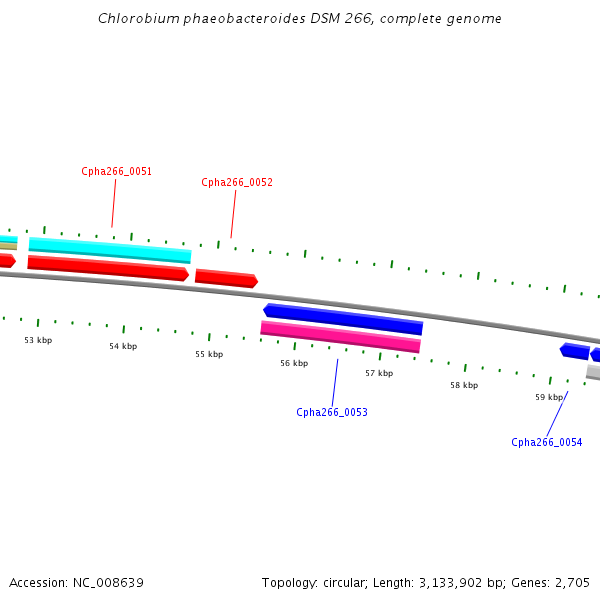 Chlorobium phaeobacteroides DSM 266, complete genome

Cpha266_0051

Cpha266_0052

53 kbp

54 kbp

55 kbp

56 kbp

57 kbp

58 kbp

59 kbp

Cpha266_0053

Cpha266_0054

Accession: NC_008639

Topology: circular; Length: 3,133,902 bp; Genes: 2,705